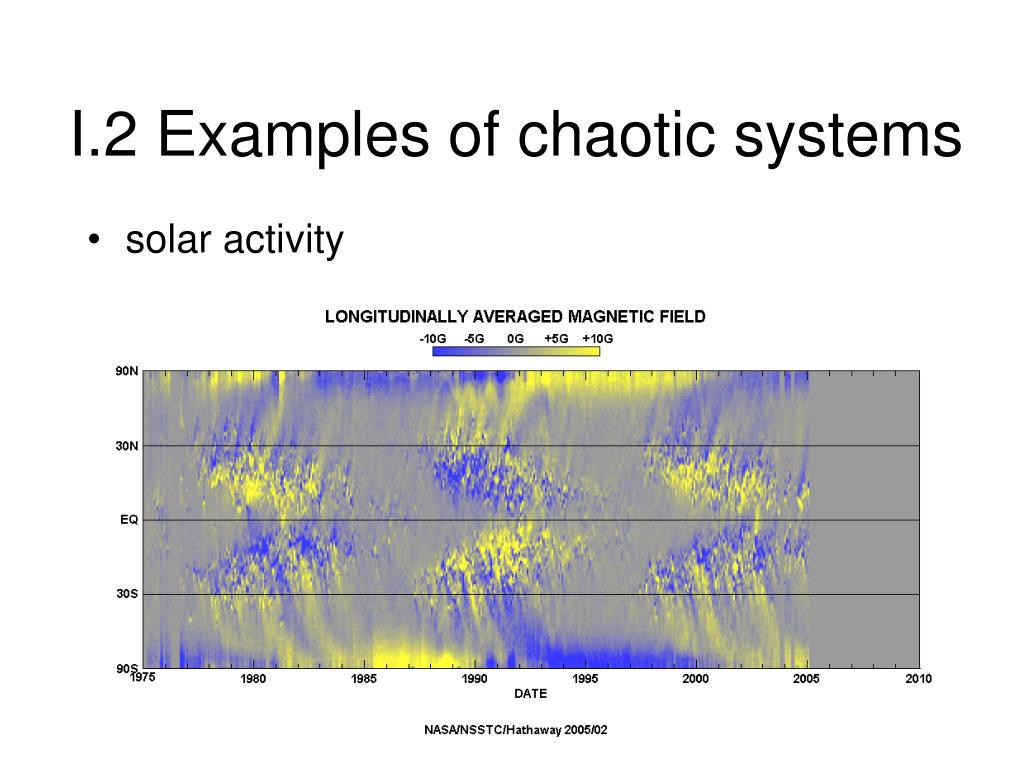 I.2 Examples of chaotic systems

• solar activity

LONGITUDINALLY AVERAGED MAGNETIC FIELD

-10G -5G 0G +5G +10G

90N

30N

EQ

30S

90S

1975 1980 1985 1990 1995 2000 2005 2010

DATE

NASA/NSSTC/Hathaway 2005/02